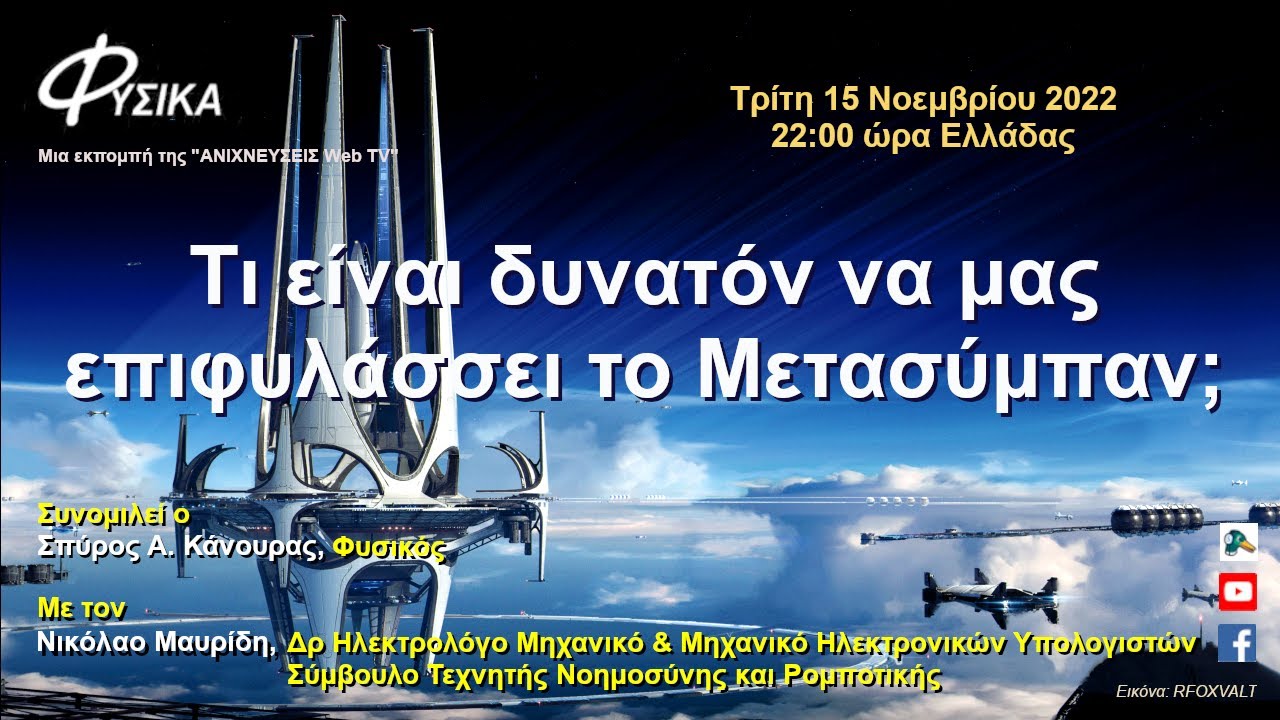 ΦΥΣΙΚΑ

Μια εκπομπή της "ΑΝΙΧΝΕΥΣΕΙΣ Web TV"

Τρίτη 15 Νοεμβρίου 2022
22:00 ώρα Ελλάδας

Τι είναι δυνατόν να μας επιφυλάσσει το Μετασύμπαν;

Συνομιλεί ο
Σπύρος Α. Κάνουρας, Φυσικός

Με τον
Νικόλαο Μαυρίδη, Δρ Ηλεκτρολόγο Μηχανικό & Μηχανικό Ηλεκτρονικών Υπολογιστών
Σύμβουλο Τεχνητής Νοημοσύνης και Ρομποτικής

Εικόνα: RFOXVALT